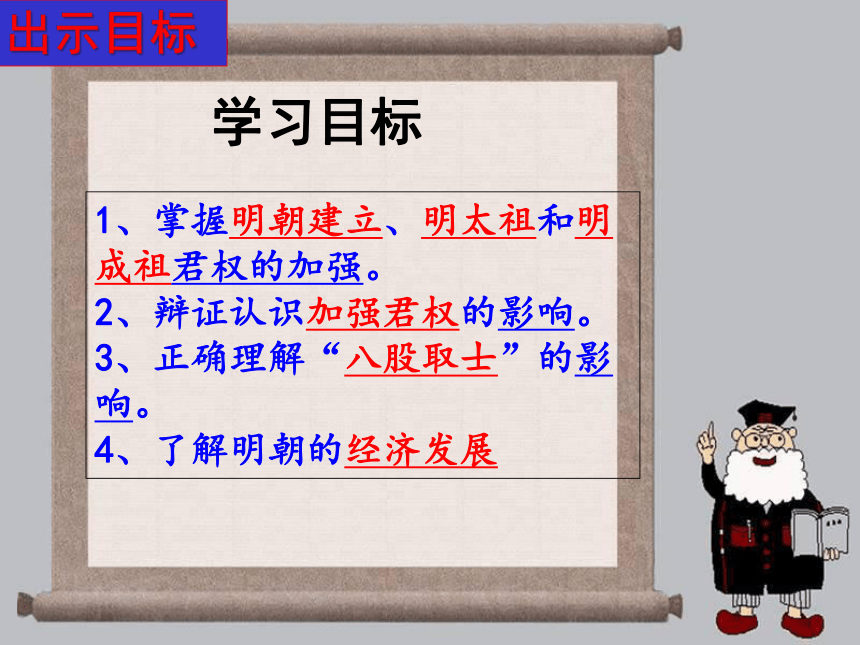 出示目标

学习目标

1、掌握明朝建立、明太祖和明成祖君权的加强。
2、辩证认识加强君权的影响。
3、正确理解“八股取士”的影响。
4、了解明朝的经济发展